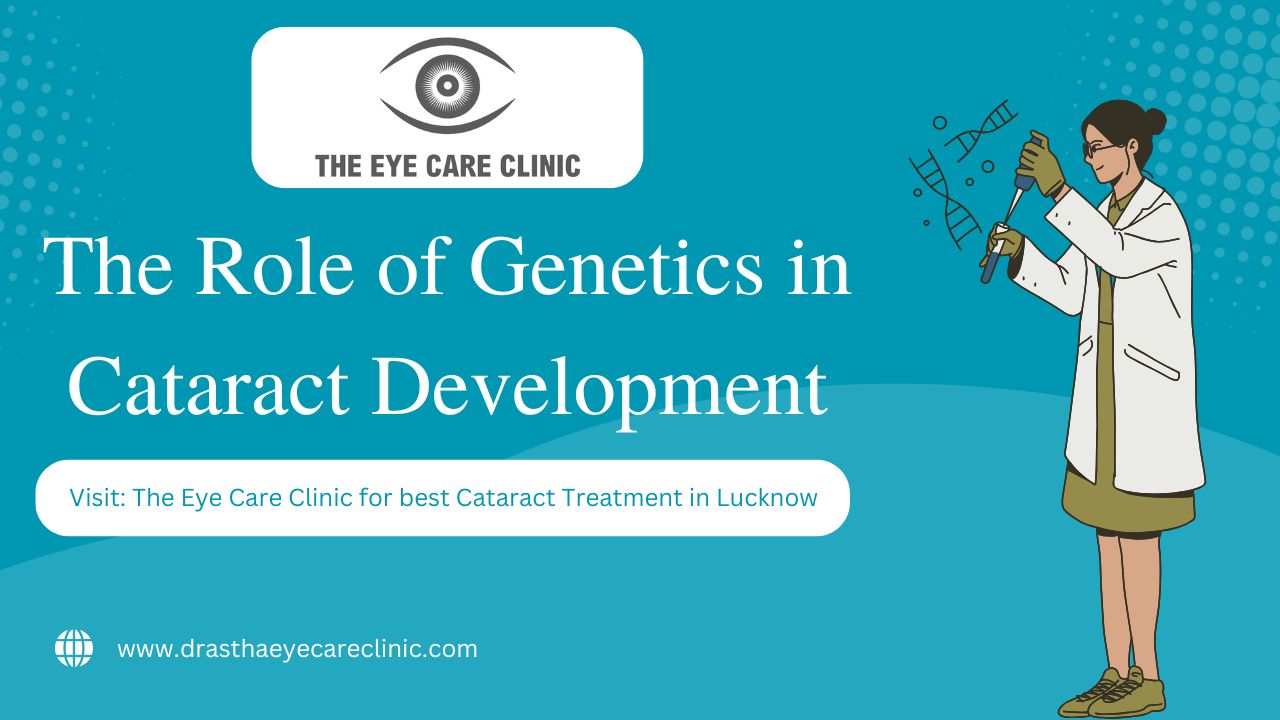 THE EYE CARE CLINIC

The Role of Genetics in Cataract Development

Visit: The Eye Care Clinic for best Cataract Treatment in Lucknow

www.drasthaeyecareclinic.com